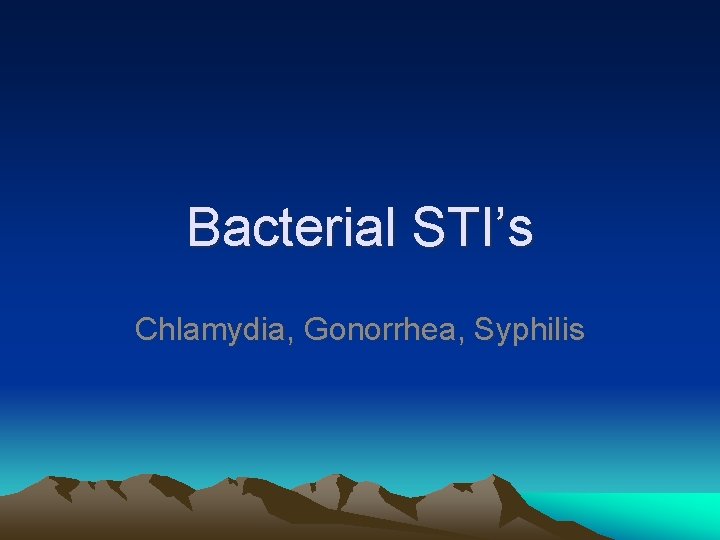 Bacterial STI’s

Chlamydia, Gonorrhea, Syphilis